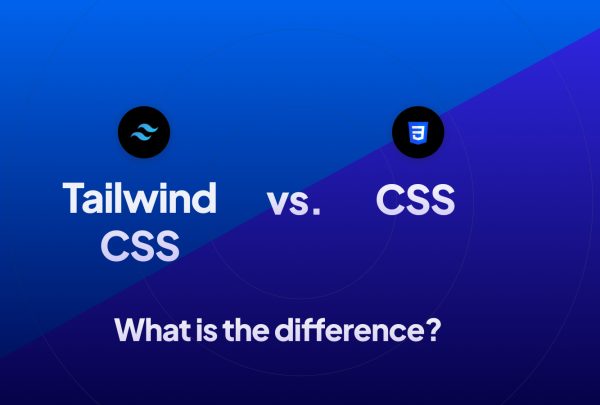 Tailwind CSS

vs.

CSS

What is the difference?